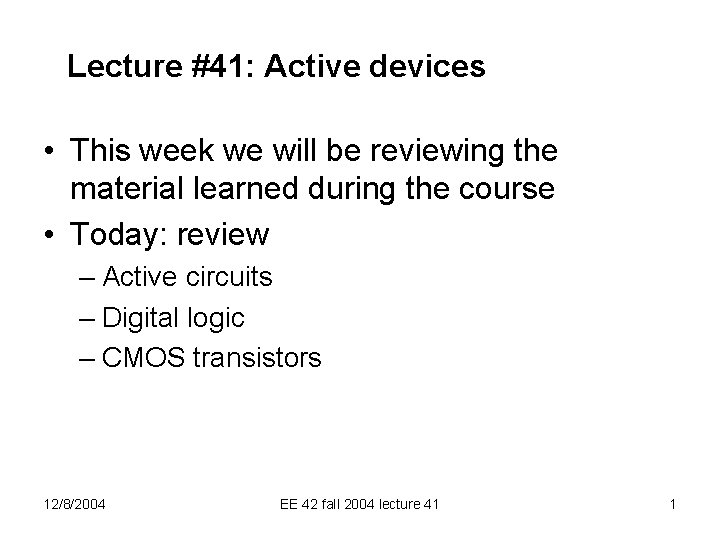 Lecture #41: Active devices

• This week we will be reviewing the material learned during the course
• Today: review
– Active circuits
– Digital logic
– CMOS transistors

12/8/2004
EE 42 fall 2004 lecture 41
1